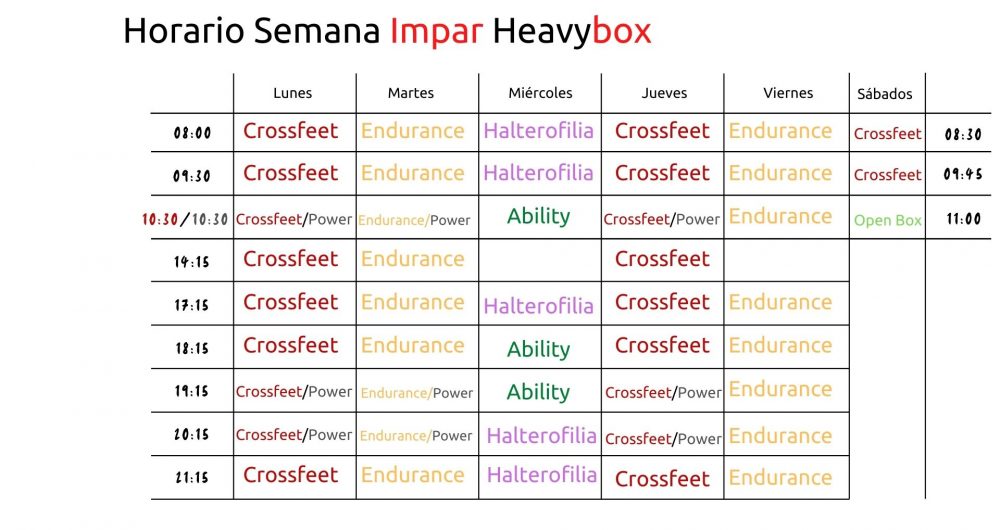 Horario Semana Impar Heavybox

| | Lunes | Martes | Miércoles | Jueves | Viernes | Sábados | |
|---|---|---|---|---|---|---|---|
| 08:00 | Crossfeet | Endurance | Halterofilia | Crossfeet | Endurance | Crossfeet | 08:30 |
| 09:30 | Crossfeet | Endurance | Halterofilia | Crossfeet | Endurance | Crossfeet | 09:45 |
| 10:30/10:30 | Crossfeet/Power | Endurance/Power | Ability | Crossfeet/Power | Endurance | Open Box | 11:00 |
| 14:15 | Crossfeet | Endurance | | Crossfeet | | | |
| 17:15 | Crossfeet | Endurance | Halterofilia | Crossfeet | Endurance | | |
| 18:15 | Crossfeet | Endurance | Ability | Crossfeet | Endurance | | |
| 19:15 | Crossfeet/Power | Endurance/Power | Ability | Crossfeet/Power | Endurance | | |
| 20:15 | Crossfeet/Power | Endurance/Power | Halterofilia | Crossfeet/Power | Endurance | | |
| 21:15 | Crossfeet | Endurance | Halterofilia | Crossfeet | Endurance | | |